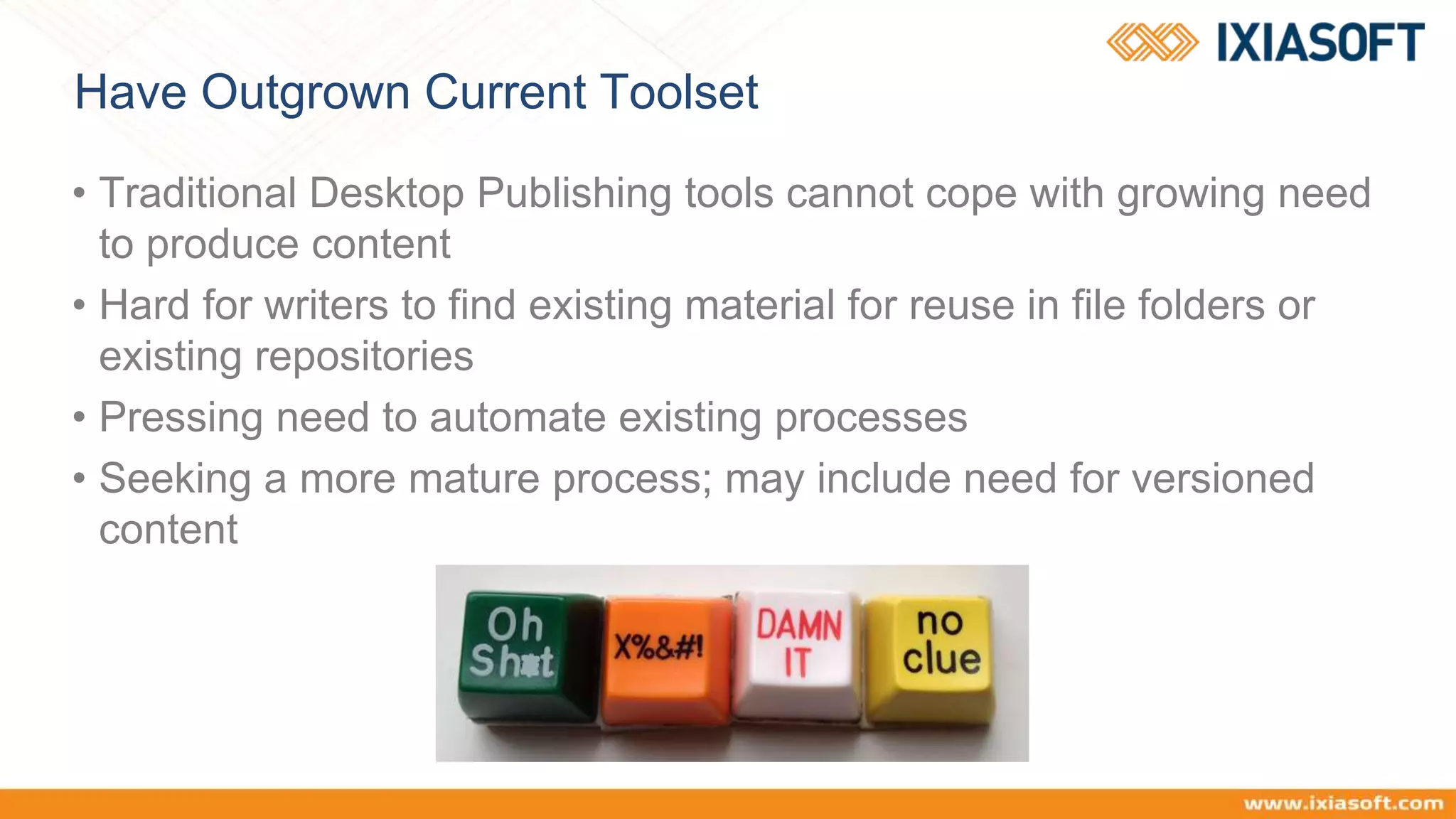 IXIASOFT

Have Outgrown Current Toolset

• Traditional Desktop Publishing tools cannot cope with growing need to produce content
• Hard for writers to find existing material for reuse in file folders or existing repositories
• Pressing need to automate existing processes
• Seeking a more mature process; may include need for versioned content

Oh Sh*t

X%&#!

DAMN IT

no clue

www.ixiasoft.com